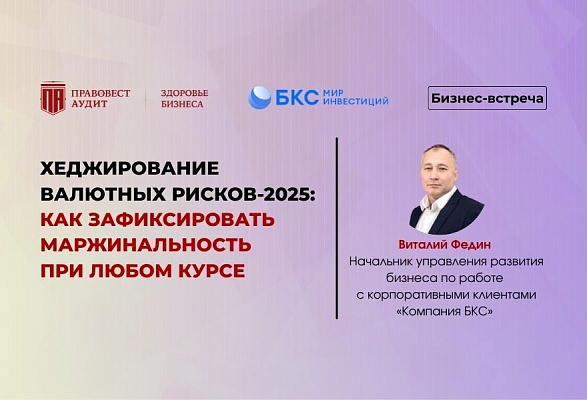 ПА ПРАВОВЕСТ АУДИТ

ЗДОРОВЬЕ БИЗНЕСА

БКС МИР ИНВЕСТИЦИЙ

Бизнес-встреча

ХЕДЖИРОВАНИЕ ВАЛЮТНЫХ РИСКОВ-2025: КАК ЗАФИКСИРОВАТЬ МАРЖИНАЛЬНОСТЬ ПРИ ЛЮБОМ КУРСЕ

Виталий Федин
Начальник управления развития бизнеса по работе с корпоративными клиентами «Компания БКС»